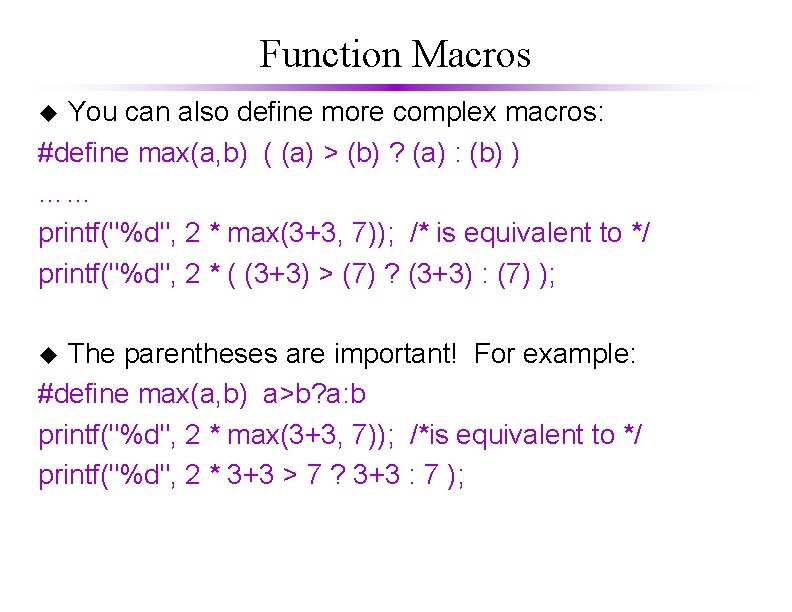 Function Macros

◆ You can also define more complex macros:

#define max(a,b) ( (a) > (b) ? (a) : (b) )

……

printf("%d", 2 * max(3+3, 7)); /* is equivalent to */

printf("%d", 2 * ( (3+3) > (7) ? (3+3) : (7) );

◆ The parentheses are important! For example:

#define max(a,b) a>b?a:b

printf("%d", 2 * max(3+3, 7)); /*is equivalent to */

printf("%d", 2 * 3+3 > 7 ? 3+3 : 7 );